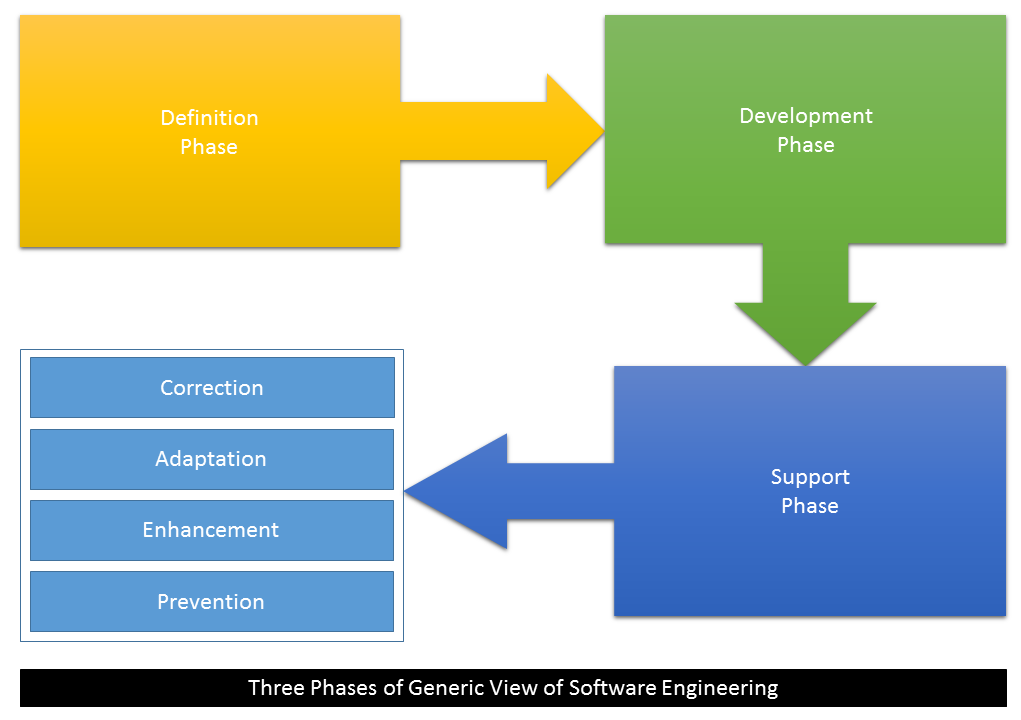 Definition Phase

Development Phase

Support Phase

Correction

Adaptation

Enhancement

Prevention

Three Phases of Generic View of Software Engineering